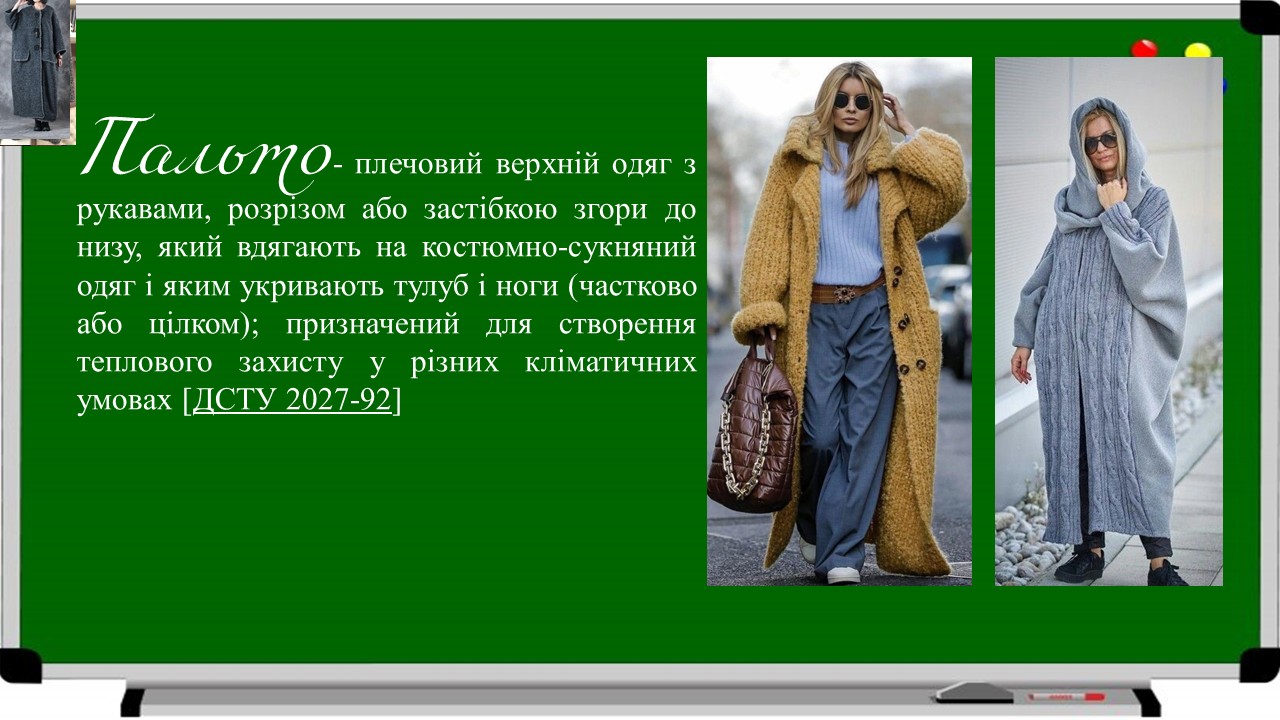 Пальто- плечовий верхній одяг з рукавами, розрізом або застібкою згори до низу, який вдягають на костюмно-сукняний одяг і яким укривають тулуб і ноги (частково або цілком); призначений для створення теплового захисту у різних кліматичних умовах [ДСТУ 2027-92]